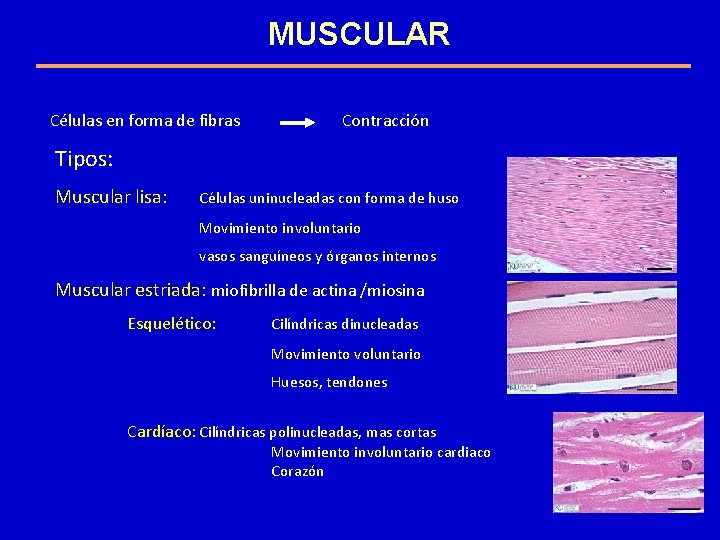 MUSCULAR

Células en forma de fibras → Contracción

Tipos:

Muscular lisa: Células uninucleadas con forma de huso

Movimiento involuntario

vasos sanguíneos y órganos internos

Muscular estriada: miofibrilla de actina /miosina

Esquelético: Cilíndricas dinucleadas

Movimiento voluntario

Huesos, tendones

Cardíaco: Cilíndricas polinucleadas, mas cortas
Movimiento involuntario cardiaco
Corazón